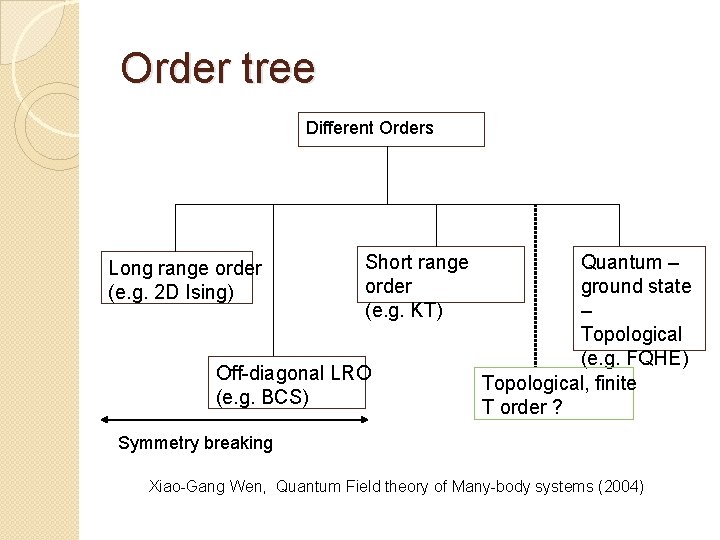 Order tree

Different Orders

Long range order (e.g. 2D Ising)

Off-diagonal LRO (e.g. BCS)

Short range order (e.g. KT)

Topological, finite T order ?

Quantum – ground state – Topological (e.g. FQHE)

Symmetry breaking

Xiao-Gang Wen, Quantum Field theory of Many-body systems (2004)